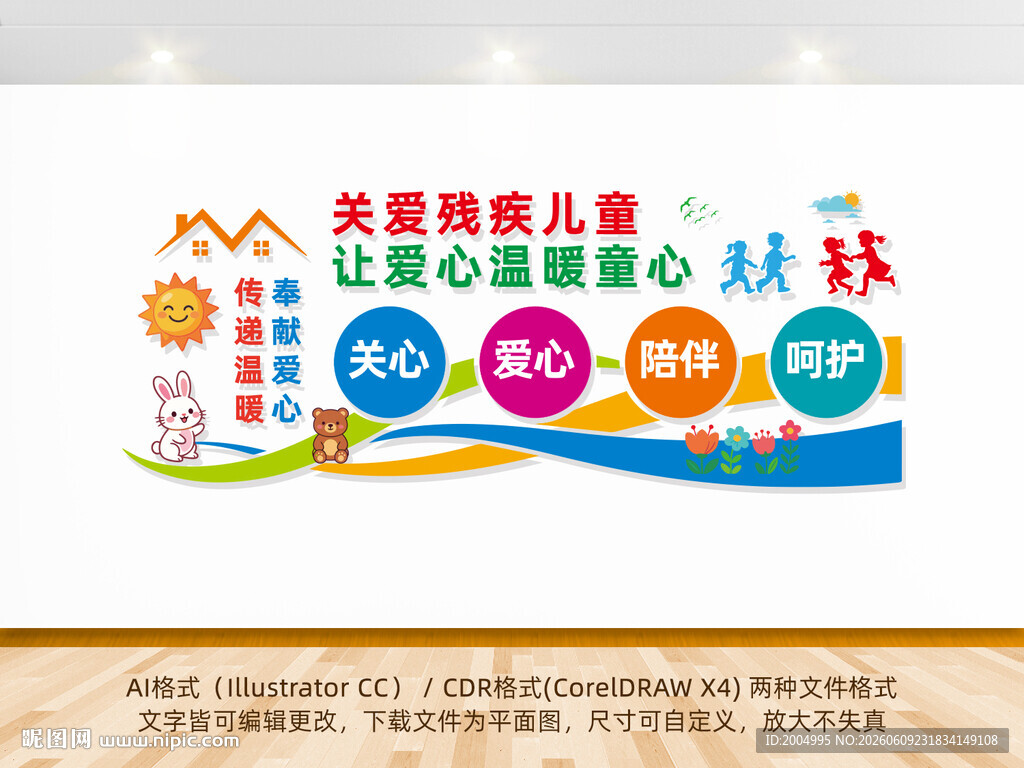 关爱残疾儿童
让爱心温暖童心

奉献爱心
传递温暖

关心
爱心
陪伴
呵护

AI格式（Illustrator CC） / CDR格式(CorelDRAW X4) 两种文件格式
文字皆可编辑更改，下载文件为平面图，尺寸可自定义，放大不失真

昵图网 www.nipic.com
ID:2004995 NO:20260609231834149108